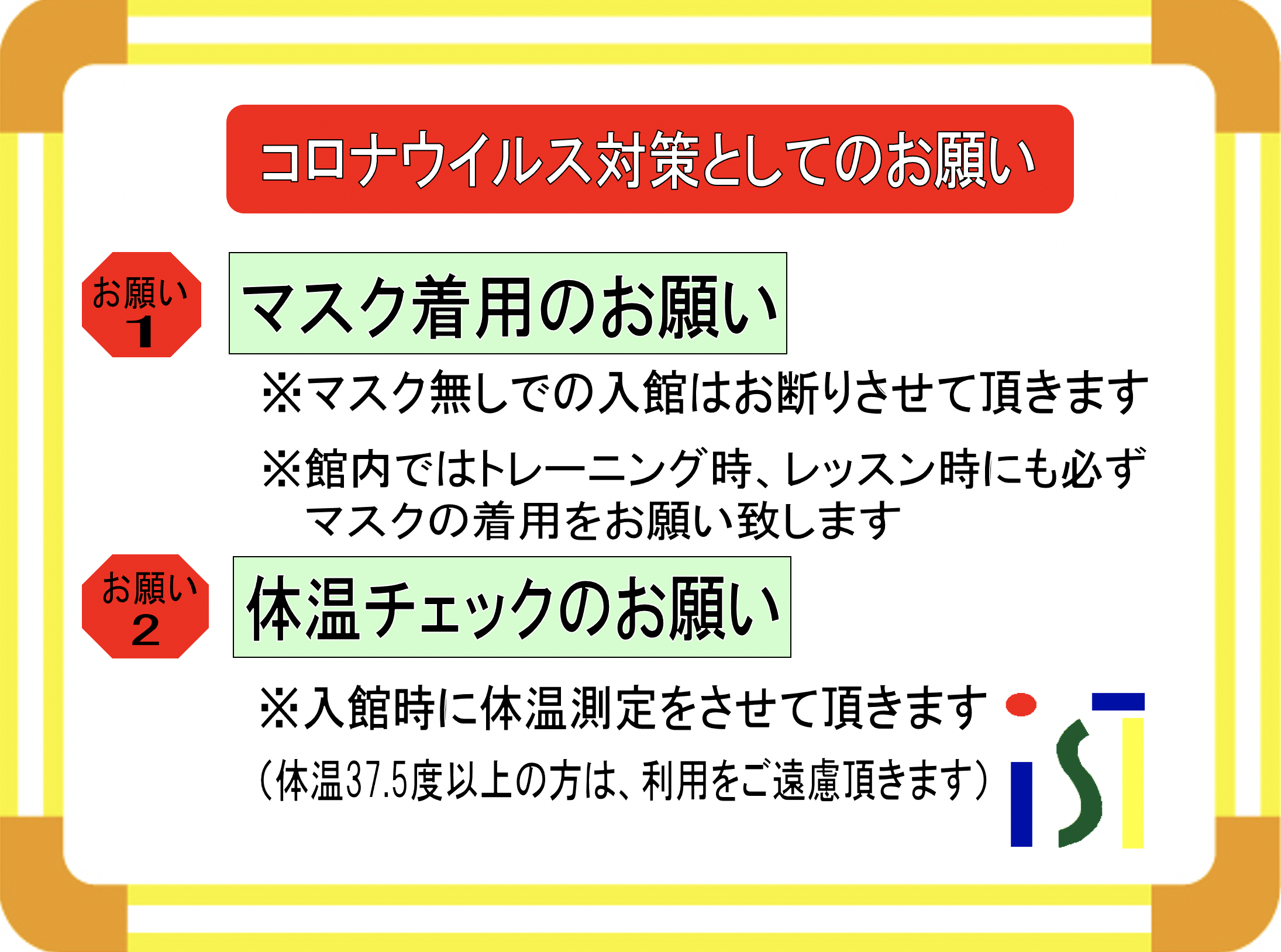 コロナウイルス対策としてのお願い

お願い 1

マスク着用のお願い

※マスク無しでの入館はお断りさせて頂きます

※館内ではトレーニング時、レッスン時にも必ずマスクの着用をお願い致します

お願い 2

体温チェックのお願い

※入館時に体温測定をさせて頂きます

（体温37.5度以上の方は、利用をご遠慮頂きます）

iST